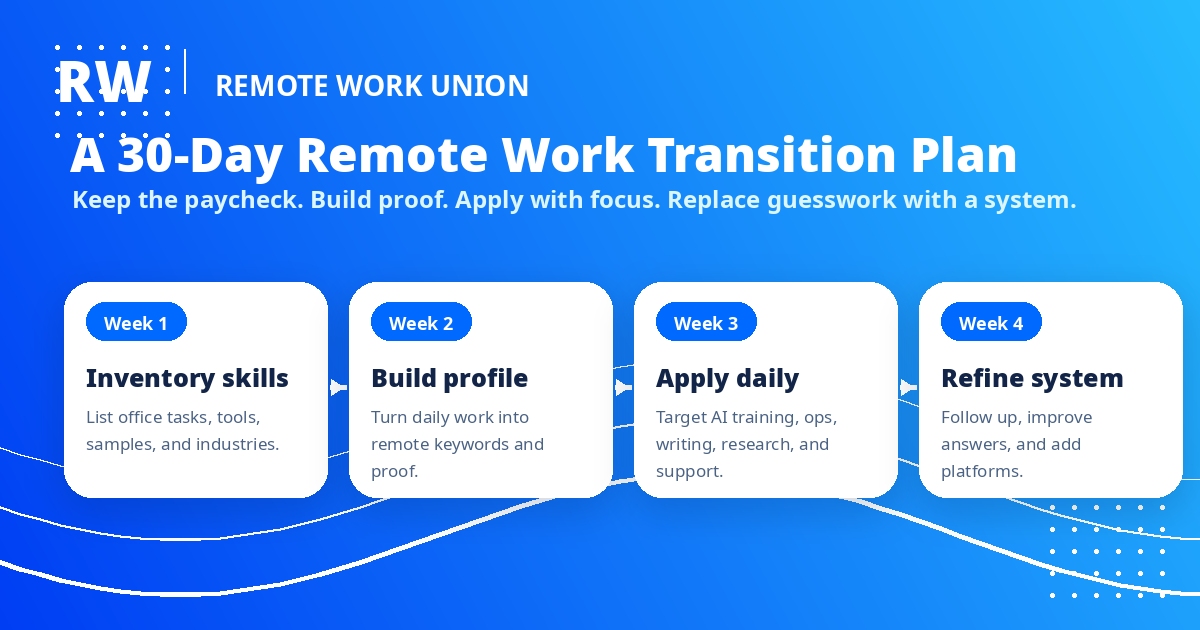 RW

REMOTE WORK UNION

A 30-Day Remote Work Transition Plan

Keep the paycheck. Build proof. Apply with focus. Replace guesswork with a system.

Week 1

Inventory skills

List office tasks, tools, samples, and industries.

Week 2

Build profile

Turn daily work into remote keywords and proof.

Week 3

Apply daily

Target AI training, ops, writing, research, and support.

Week 4

Refine system

Follow up, improve answers, and add platforms.